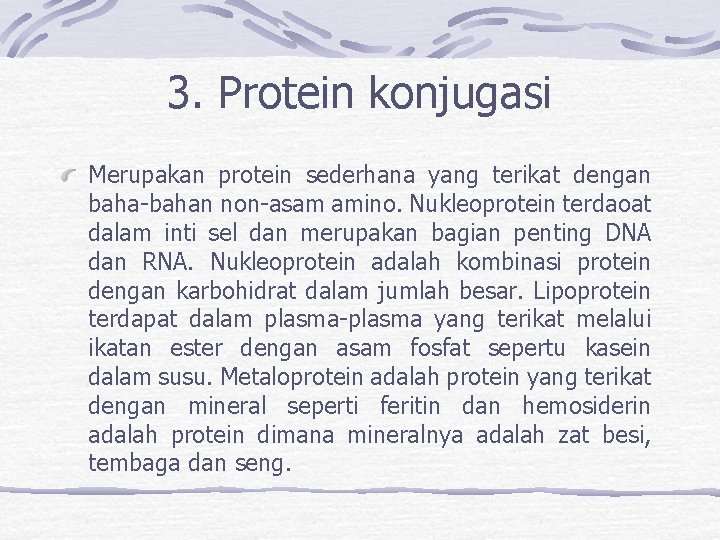 3. Protein konjugasi

Merupakan protein sederhana yang terikat dengan baha-bahan non-asam amino. Nukleoprotein terdaoat dalam inti sel dan merupakan bagian penting DNA dan RNA. Nukleoprotein adalah kombinasi protein dengan karbohidrat dalam jumlah besar. Lipoprotein terdapat dalam plasma-plasma yang terikat melalui ikatan ester dengan asam fosfat sepertu kasein dalam susu. Metaloprotein adalah protein yang terikat dengan mineral seperti feritin dan hemosiderin adalah protein dimana mineralnya adalah zat besi, tembaga dan seng.